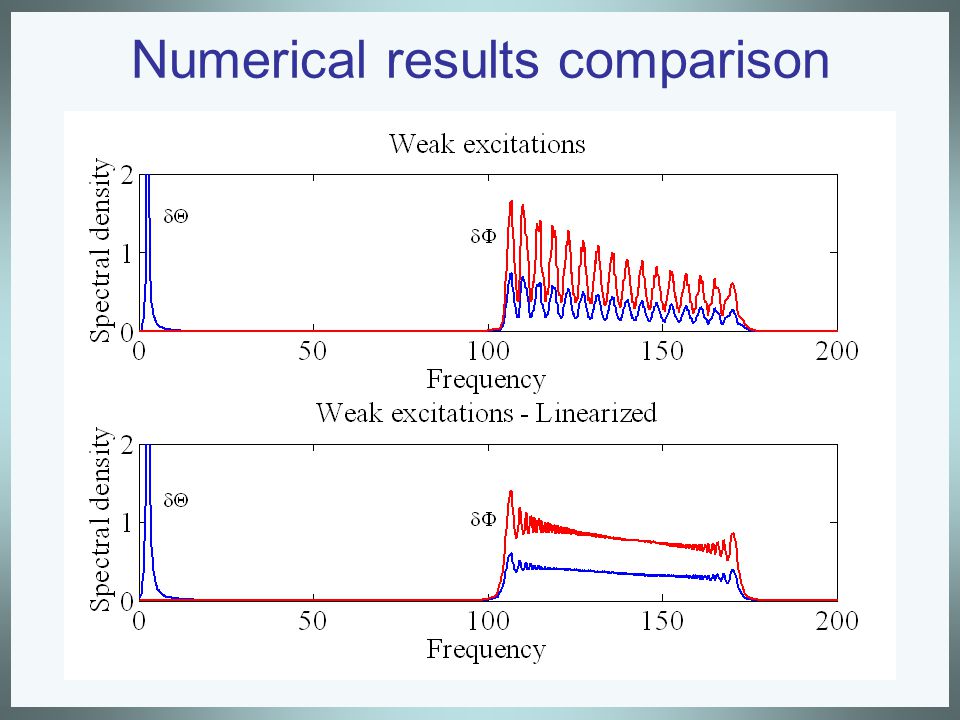 Numerical results comparison

Weak excitations

Spectral density

2

1

0

$\delta\Theta$

$\delta\Phi$

0 50 100 150 200

Frequency

Weak excitations - Linearized

Spectral density

2

1

0

$\delta\Theta$

$\delta\Phi$

0 50 100 150 200

Frequency